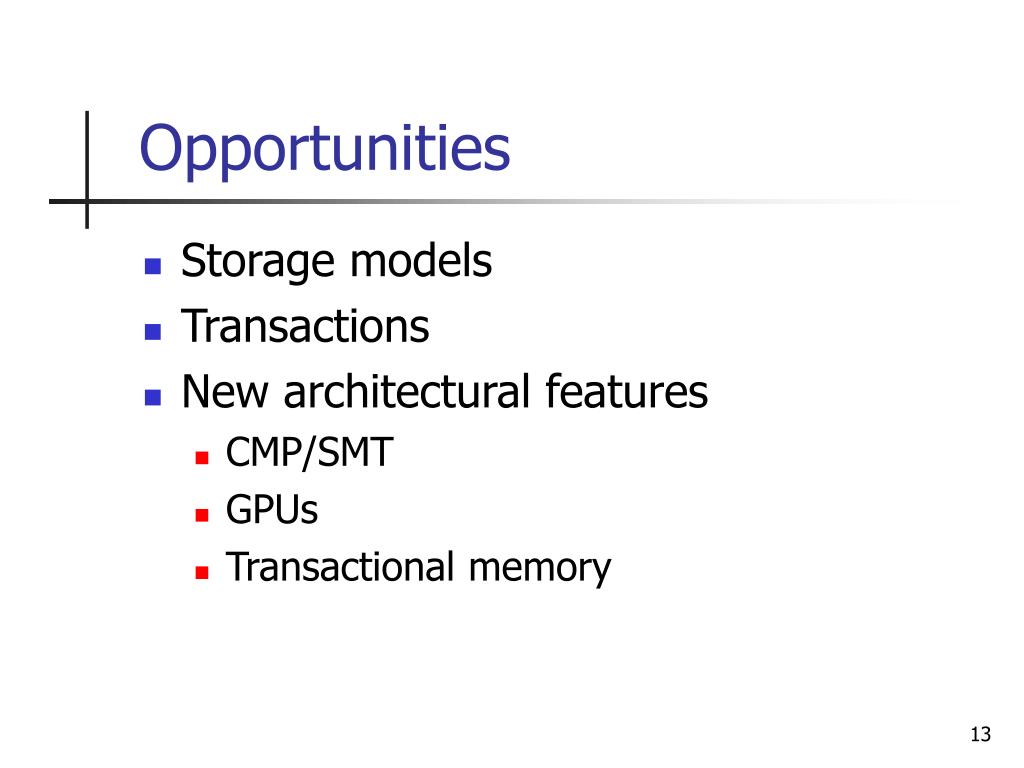 Opportunities

- Storage models
- Transactions
- New architectural features
  - CMP/SMT
  - GPUs
  - Transactional memory

13